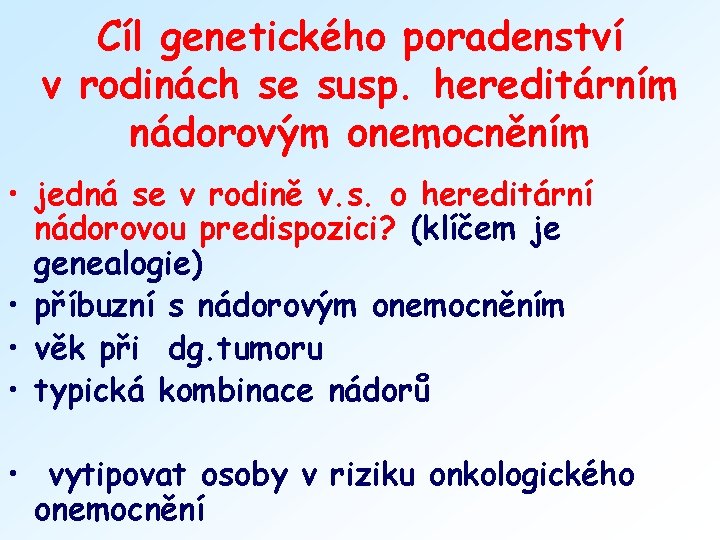 Cíl genetického poradenství v rodinách se susp. hereditárním nádorovým onemocněním

• jedná se v rodině v.s. o hereditární nádorovou predispozici? (klíčem je genealogie)
• příbuzní s nádorovým onemocněním
• věk při dg.tumoru
• typická kombinace nádorů

• vytipovat osoby v riziku onkologického onemocnění